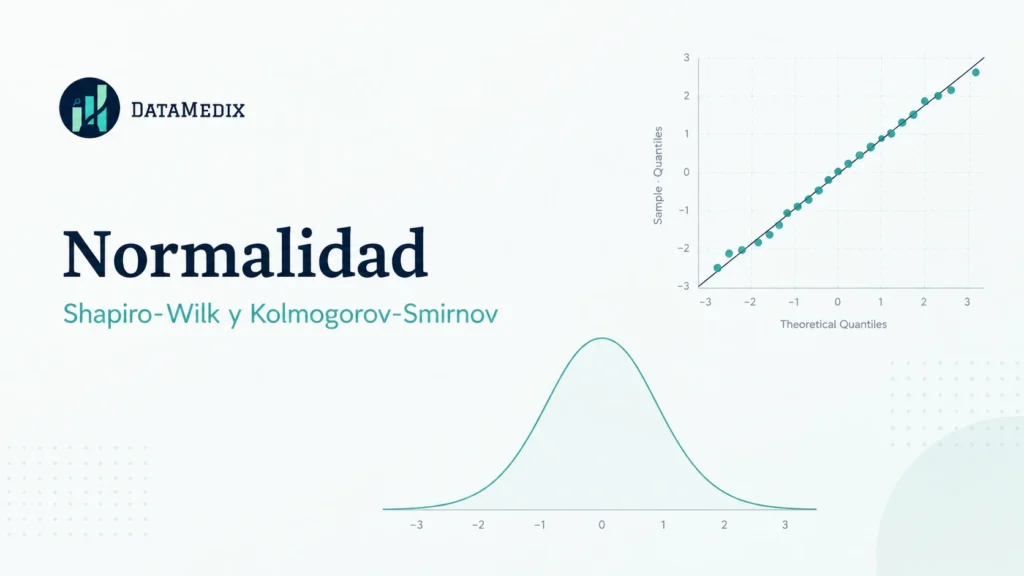 DATAMEDIX

Normalidad

Shapiro-Wilk y Kolmogorov-Smirnov

3
2
1
0
−1
−2
−3
Sample Quantiles
−3 −2 −1 0 1 2 3
Theoretical Quantiles

−3 −2 −1 0 1 2 3